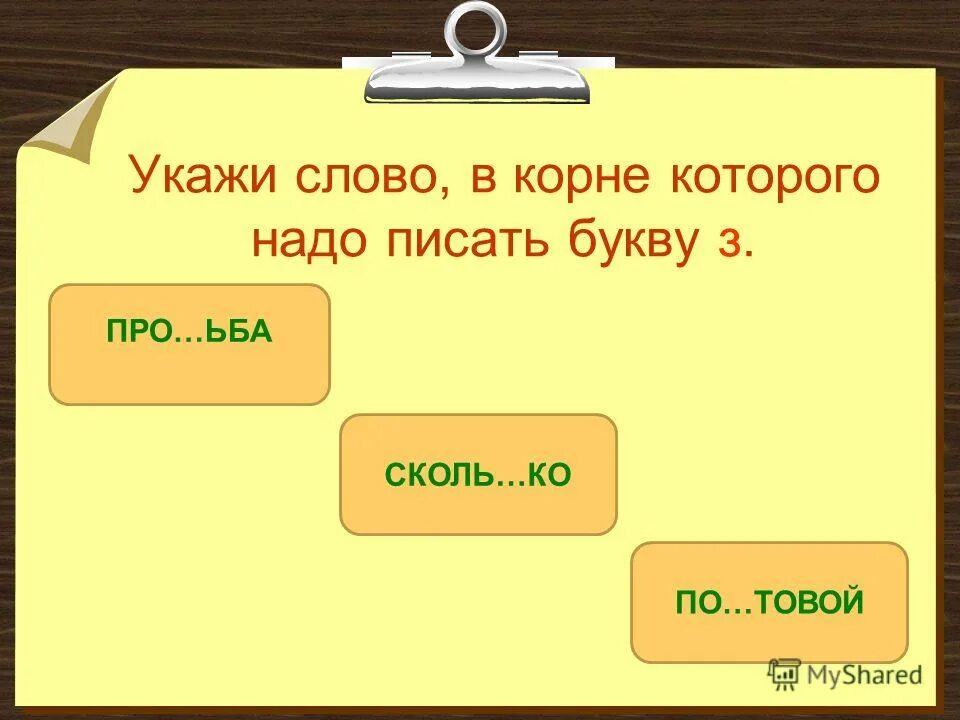 Укажи слово, в корне которого надо писать букву з.

ПРО…ЬБА

СКОЛЬ…КО

ПО...ТОВОЙ

MyShared